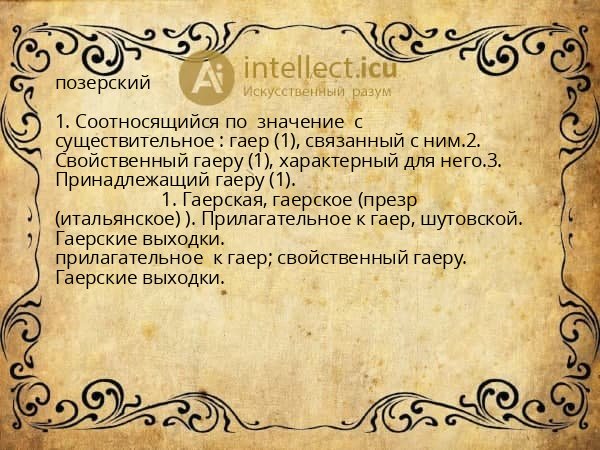 Ai intellect.icu
Искусственный разум

позерский

1. Соотносящийся по значение с существительное : гаер (1), связанный с ним.2. Свойственный гаеру (1), характерный для него.3. Принадлежащий гаеру (1).
1. Гаерская, гаерское (презр (итальянское) ). Прилагательное к гаер, шутовской. Гаерские выходки.
прилагательное к гаер; свойственный гаеру. Гаерские выходки.